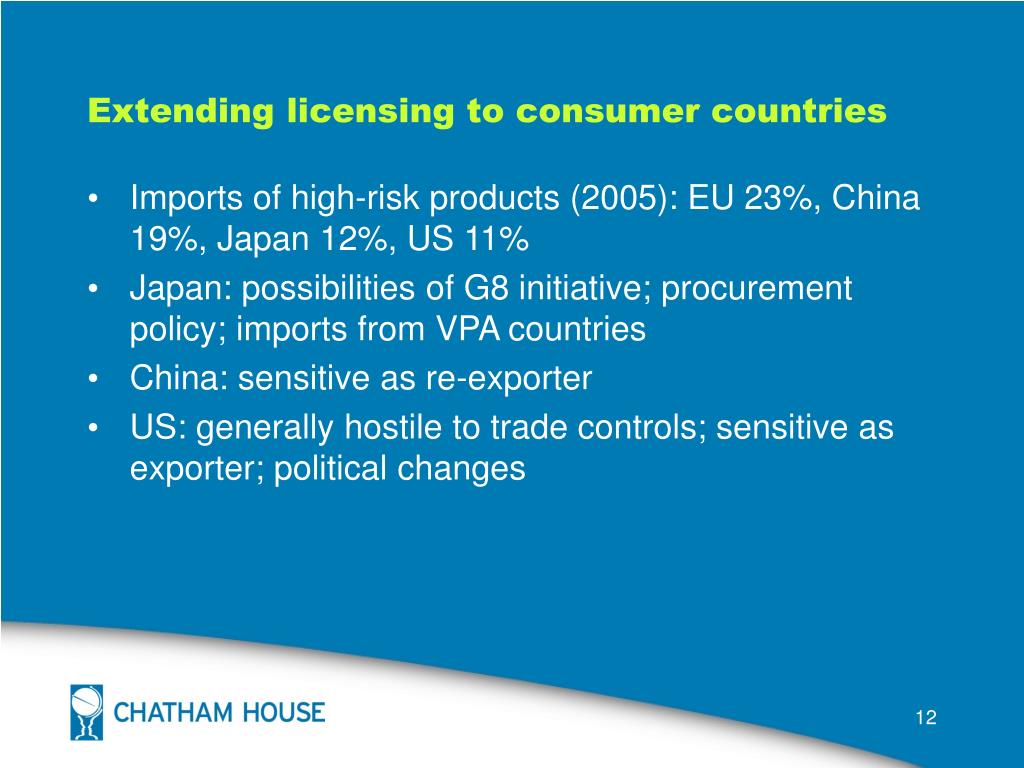 Extending licensing to consumer countries

• Imports of high-risk products (2005): EU 23%, China 19%, Japan 12%, US 11%
• Japan: possibilities of G8 initiative; procurement policy; imports from VPA countries
• China: sensitive as re-exporter
• US: generally hostile to trade controls; sensitive as exporter; political changes

CHATHAM HOUSE

12